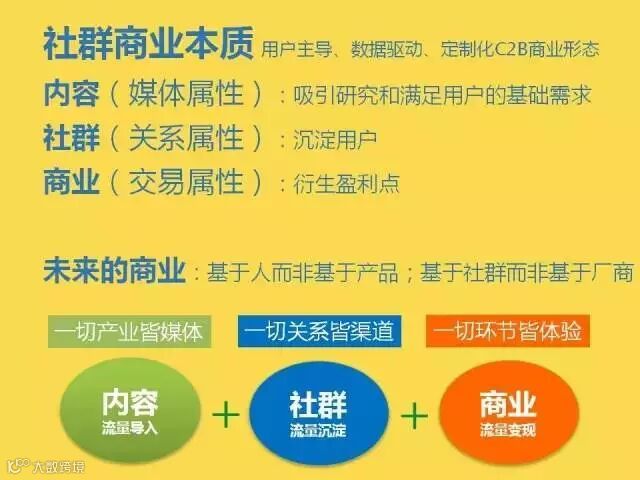 社群商业本质 用户主导、数据驱动、定制化C2B商业形态

内容（媒体属性）：吸引研究和满足用户的基础需求

社群（关系属性）：沉淀用户

商业（交易属性）：衍生盈利点

未来的商业：基于人而非基于产品；基于社群而非基于厂商

一切产业皆媒体

一切关系皆渠道

一切环节皆体验

内容
流量导入

+

社群
流量沉淀

+

商业
流量变现

大数跨境